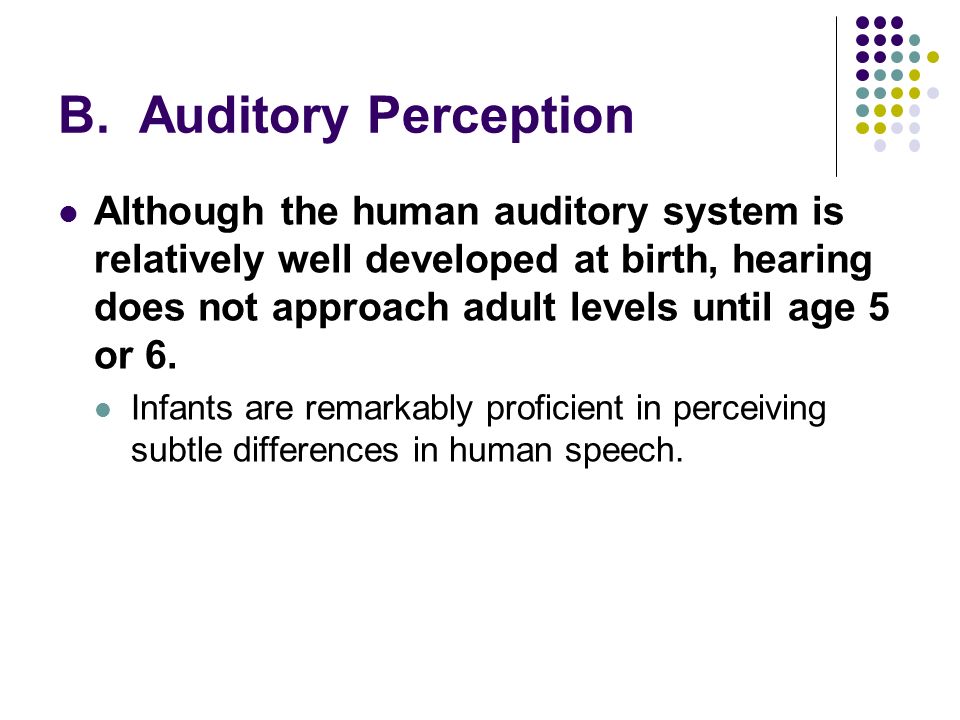 B. Auditory Perception

Although the human auditory system is relatively well developed at birth, hearing does not approach adult levels until age 5 or 6.

Infants are remarkably proficient in perceiving subtle differences in human speech.